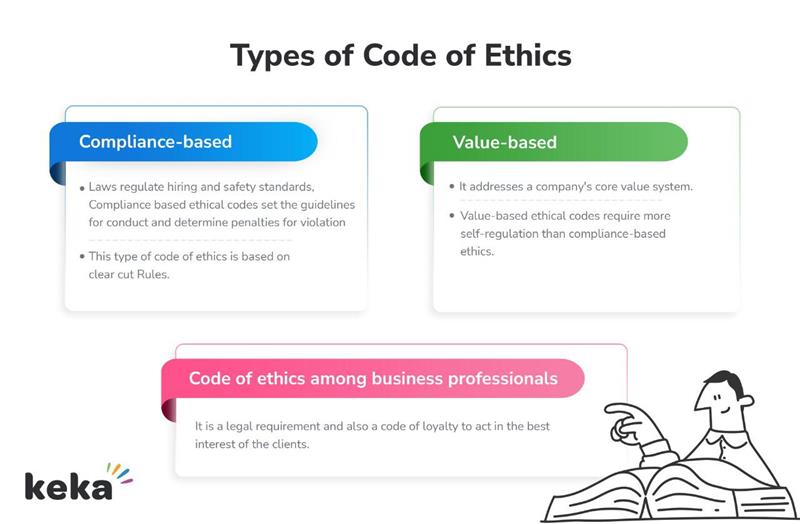 Types of Code of Ethics

Compliance-based

• Laws regulate hiring and safety standards, Compliance based ethical codes set the guidelines for conduct and determine penalties for violation

• This type of code of ethics is based on clear cut Rules.

Value-based

• It addresses a company's core value system.

• Value-based ethical codes require more self-regulation than compliance-based ethics.

Code of ethics among business professionals

It is a legal requirement and also a code of loyalty to act in the best interest of the clients.

keka